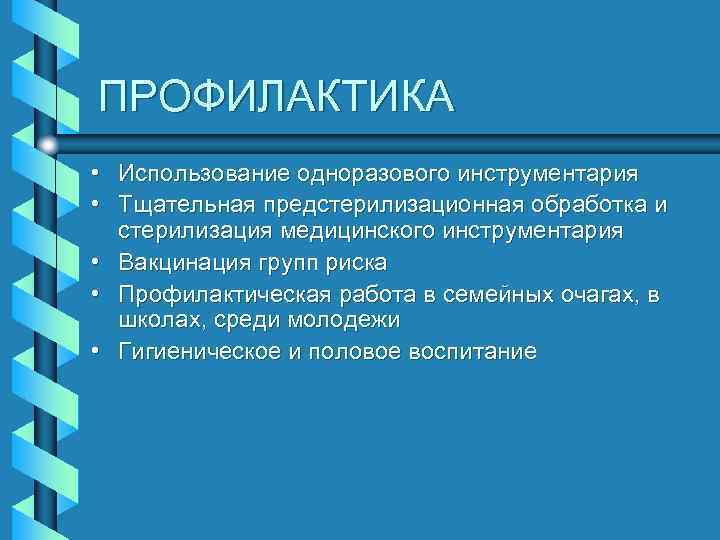 ПРОФИЛАКТИКА

• Использование одноразового инструментария
• Тщательная предстерилизационная обработка и стерилизация медицинского инструментария
• Вакцинация групп риска
• Профилактическая работа в семейных очагах, в школах, среди молодежи
• Гигиеническое и половое воспитание